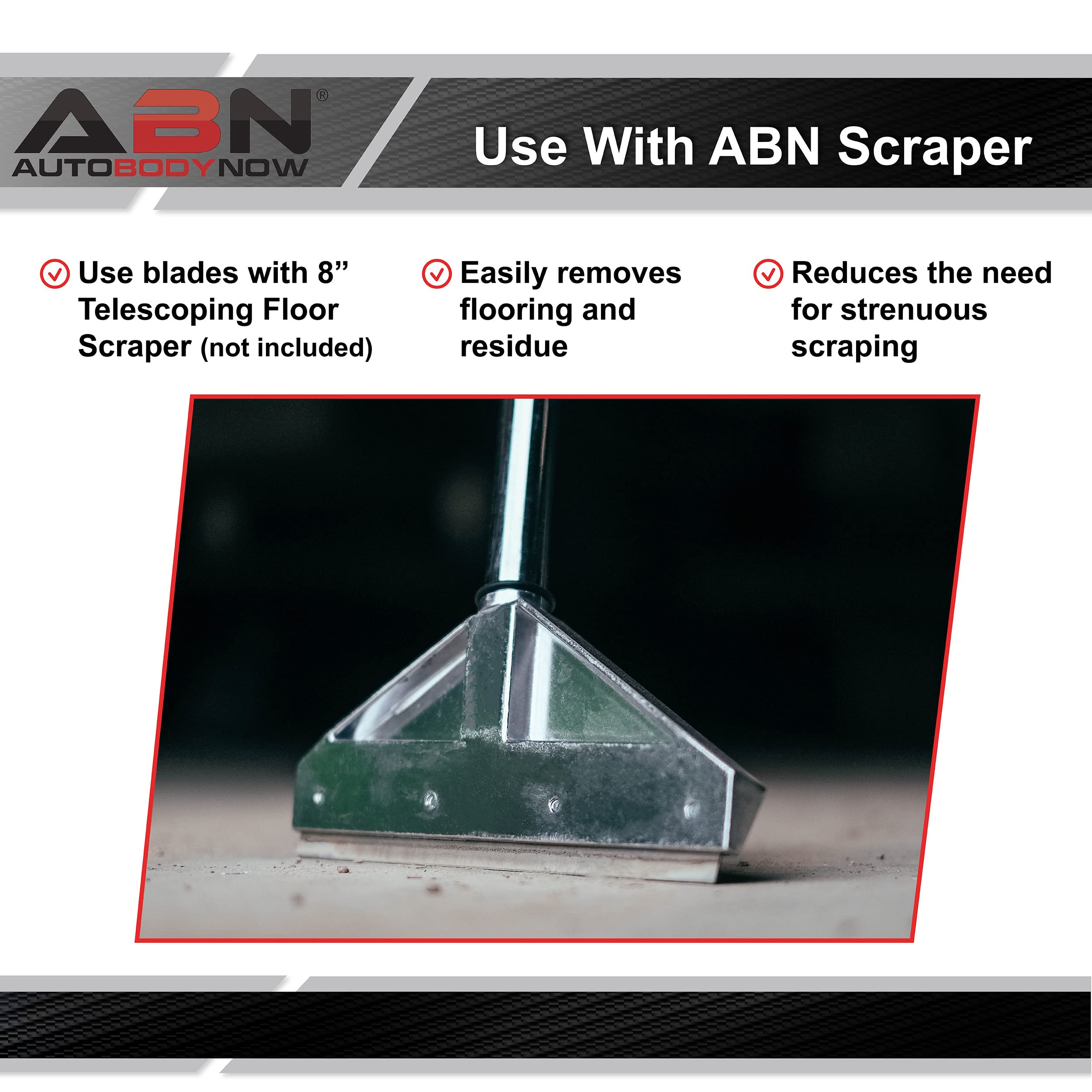 ABN®
AUTOBODYNOW

Use With ABN Scraper

Use blades with 8” Telescoping Floor Scraper (not included)

Easily removes flooring and residue

Reduces the need for strenuous scraping